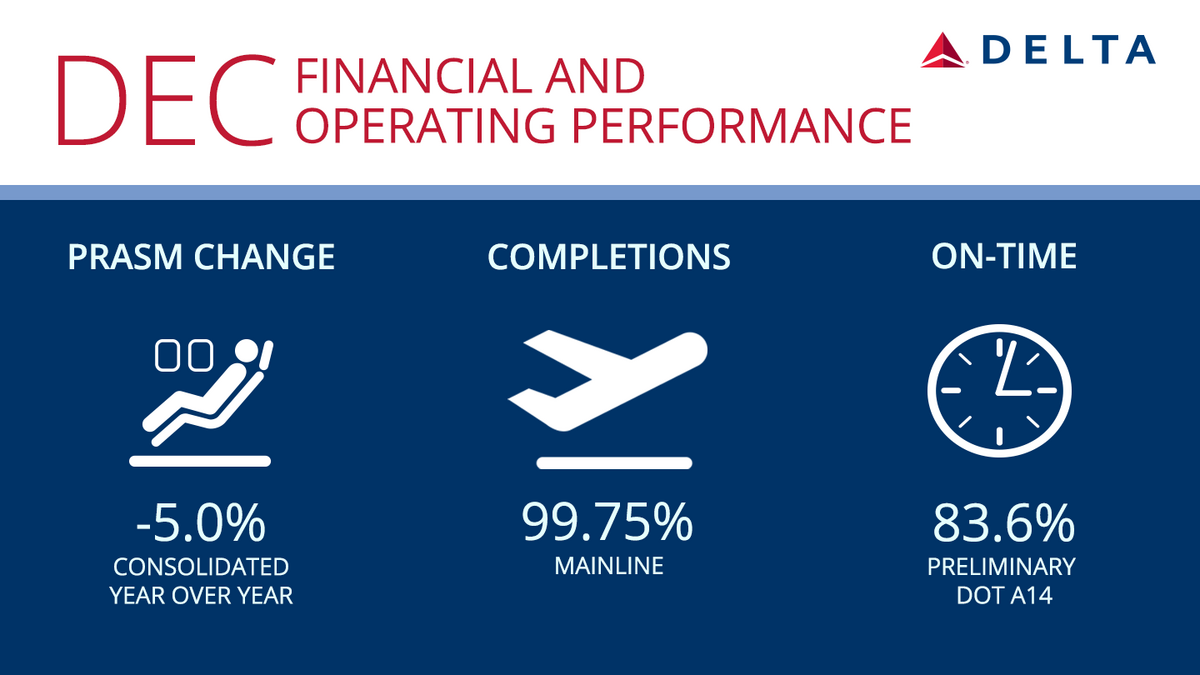 DEC FINANCIAL AND OPERATING PERFORMANCE

DELTA

PRASM CHANGE

-5.0%
CONSOLIDATED YEAR OVER YEAR

COMPLETIONS

99.75%
MAINLINE

ON-TIME

83.6%
PRELIMINARY DOT A14